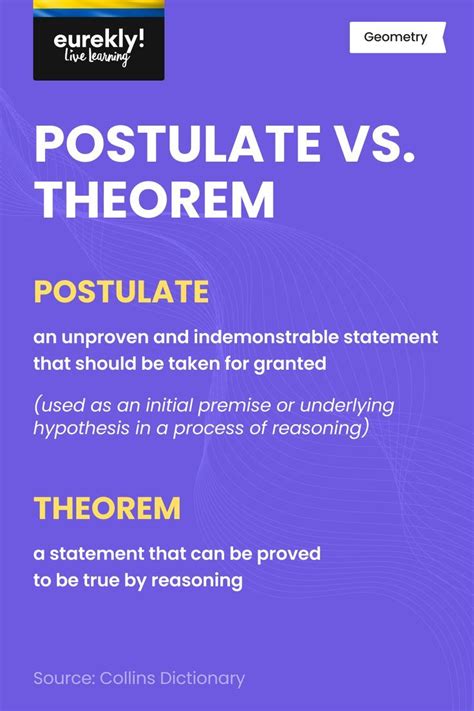 eurekly!
Live Learning

Geometry

POSTULATE VS. THEOREM

POSTULATE

an unproven and indemonstrable statement that should be taken for granted

(used as an initial premise or underlying hypothesis in a process of reasoning)

THEOREM

a statement that can be proved to be true by reasoning

Source: Collins Dictionary